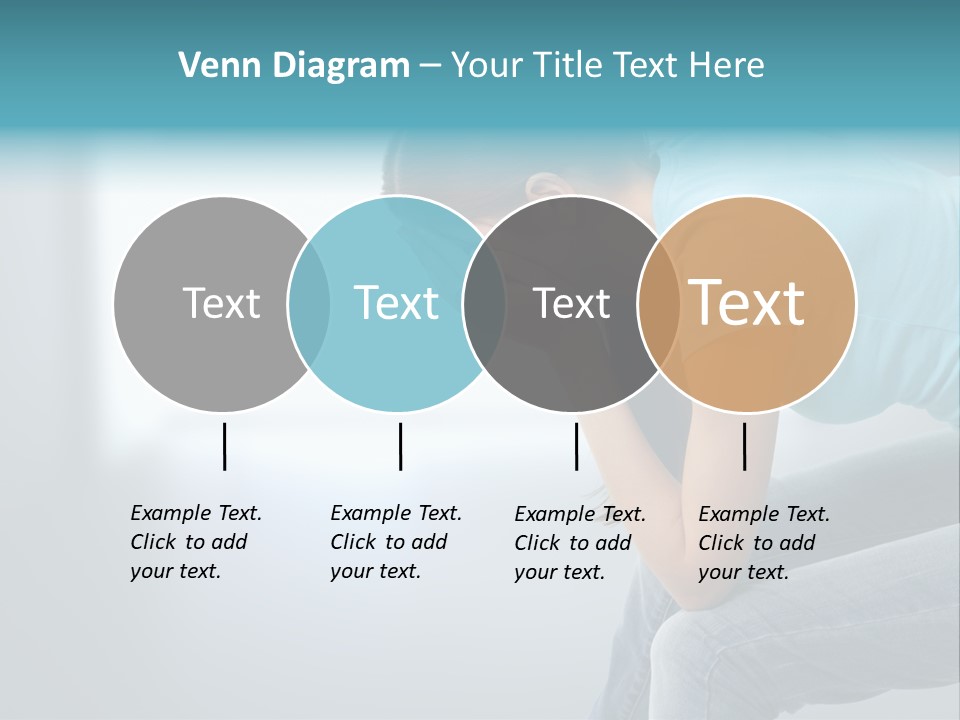 Venn Diagram – Your Title Text Here

Text

Text

Text

Text

Example Text. Click to add your text.

Example Text. Click to add your text.

Example Text. Click to add your text.

Example Text. Click to add your text.